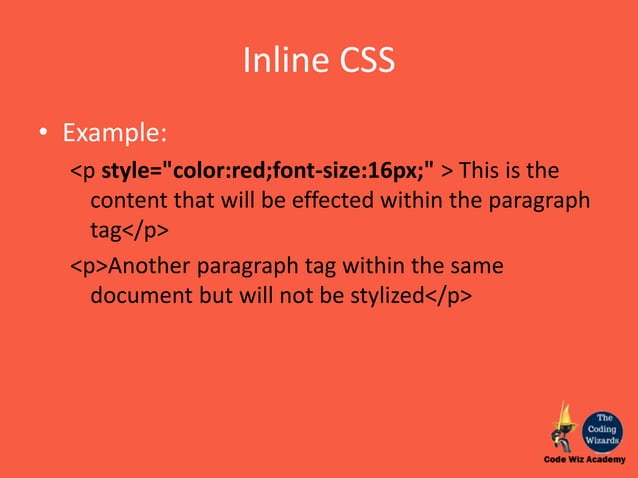 Inline CSS

• Example:

<p style="color:red;font-size:16px;" > This is the content that will be effected within the paragraph tag</p>

<p>Another paragraph tag within the same document but will not be stylized</p>

The Coding Wizards

Code Wiz Academy